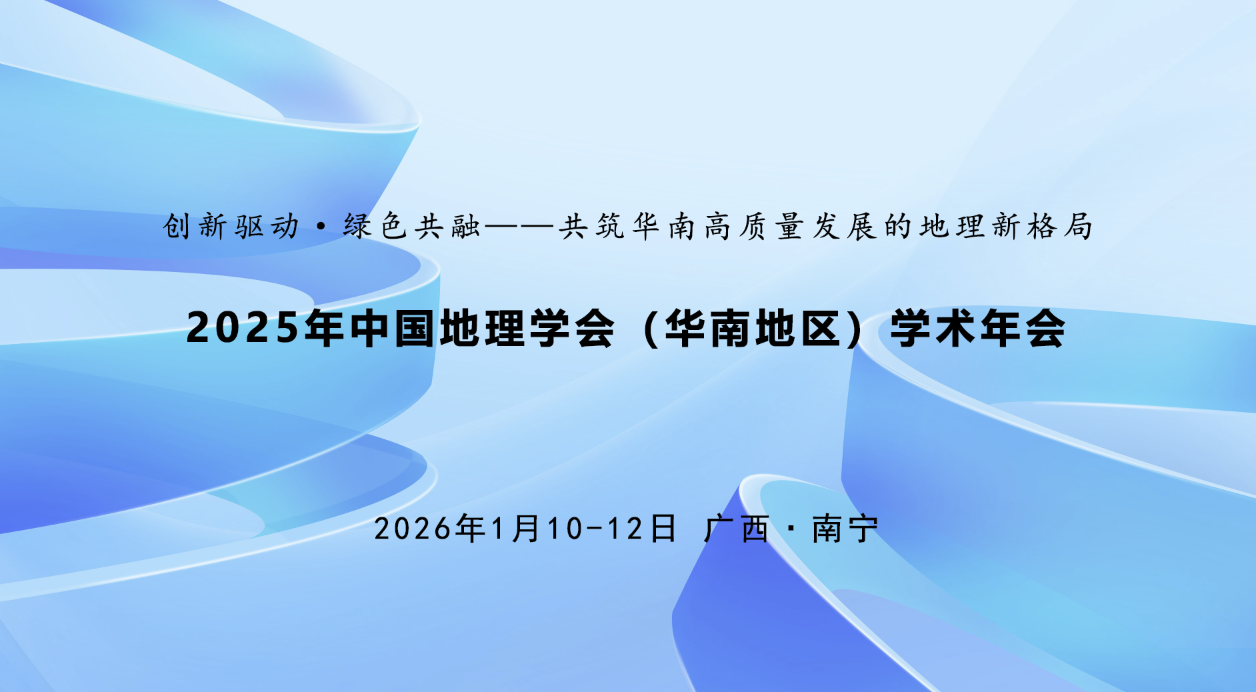 创新驱动·绿色共融——共筑华南高质量发展的地理新格局

2025年中国地理学会（华南地区）学术年会

2026年1月10-12日 广西·南宁